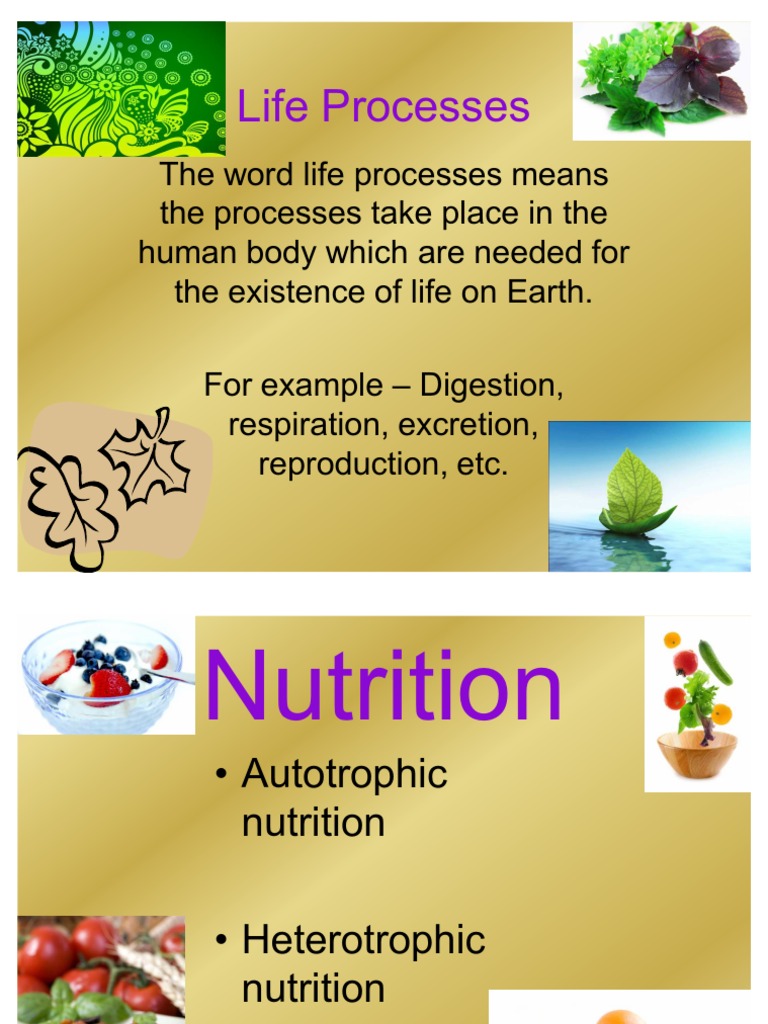 Life Processes

The word life processes means the processes take place in the human body which are needed for the existence of life on Earth.

For example – Digestion, respiration, excretion, reproduction, etc.

Nutrition

• Autotrophic nutrition

• Heterotrophic nutrition